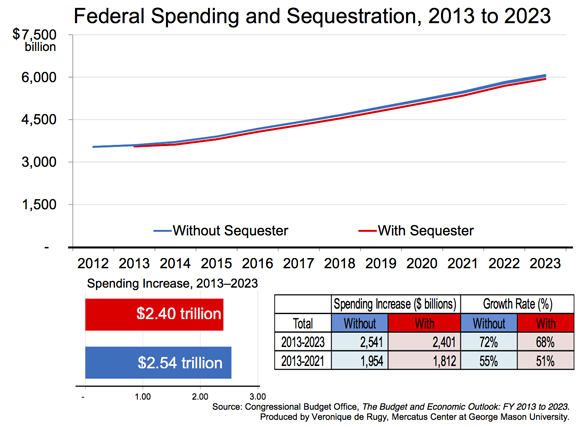 Federal Spending and Sequestration, 2013 to 2023

$7,500 billion
6,000
4,500
3,000
1,500
-

Without Sequester
With Sequester

2012 2013 2014 2015 2016 2017 2018 2019 2020 2021 2022 2023

Spending Increase, 2013–2023

$2.40 trillion
$2.54 trillion

- 1.00 2.00 3.00

| | Spending Increase ($ billions) | | Growth Rate (%) | |
|---|---|---|---|---|
| Total | Without | With | Without | With |
| 2013-2023 | 2,541 | 2,401 | 72% | 68% |
| 2013-2021 | 1,954 | 1,812 | 55% | 51% |

Source: Congressional Budget Office, The Budget and Economic Outlook: FY 2013 to 2023.
Produced by Veronique de Rugy, Mercatus Center at George Mason University.